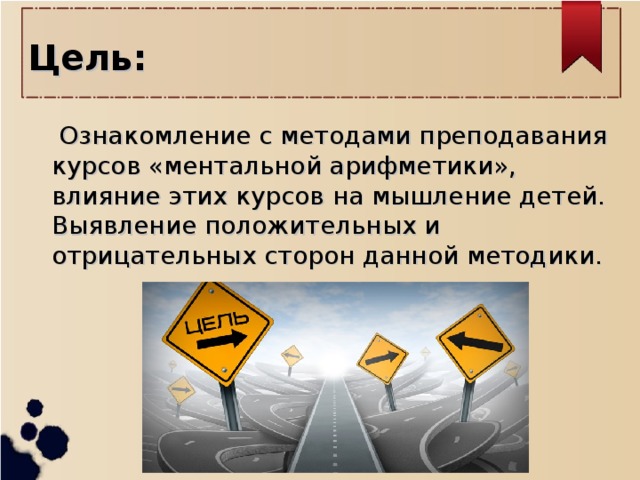 Цель:

Ознакомление с методами преподавания курсов «ментальной арифметики», влияние этих курсов на мышление детей. Выявление положительных и отрицательных сторон данной методики.

ЦЕЛЬ